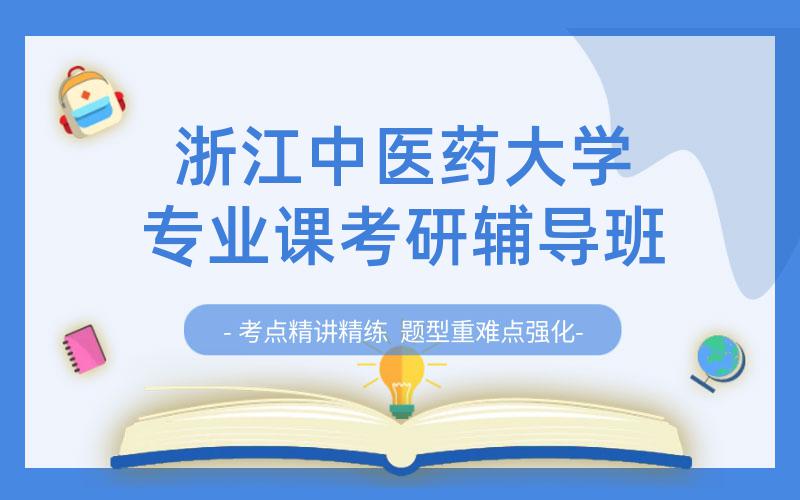 浙江中医药大学
专业课考研辅导班

- 考点精讲精练 题型重难点强化-